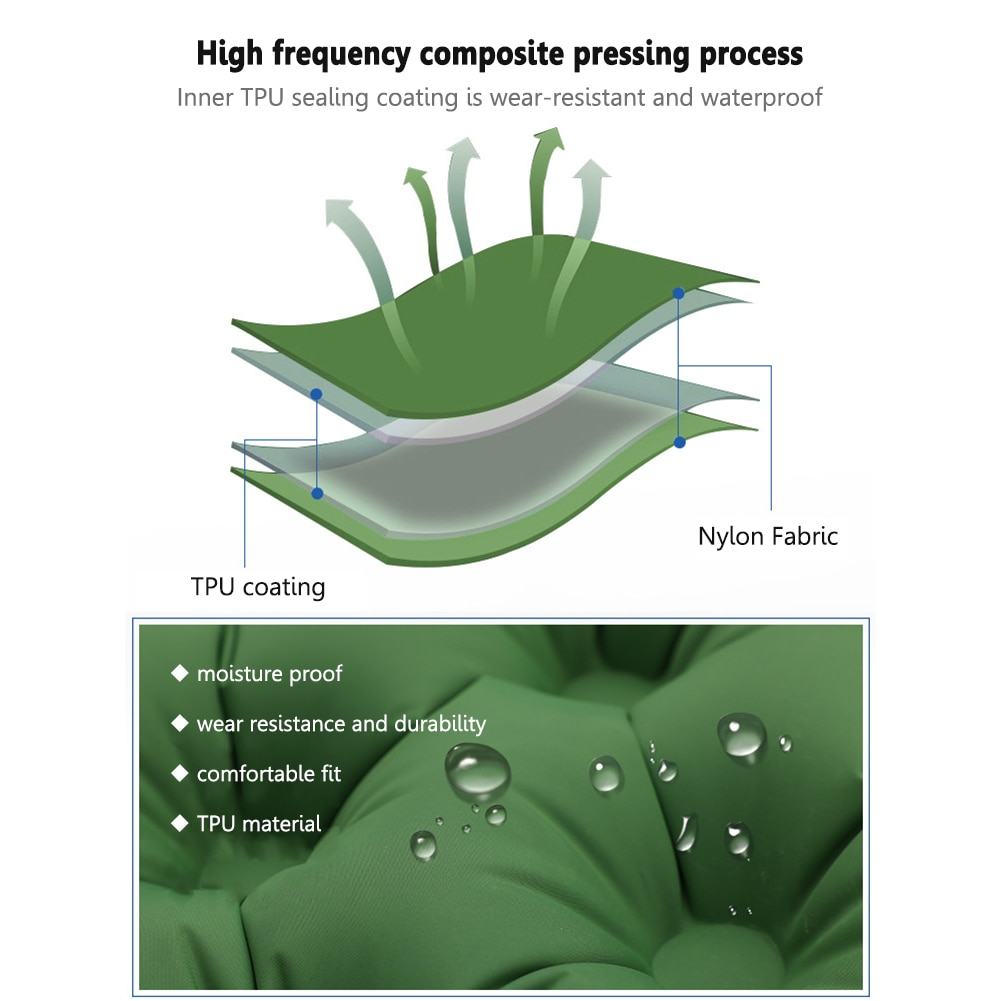 High frequency composite pressing process

Inner TPU sealing coating is wear-resistant and waterproof

Nylon Fabric

TPU coating

◆ moisture proof

◆ wear resistance and durability

◆ comfortable fit

◆ TPU material